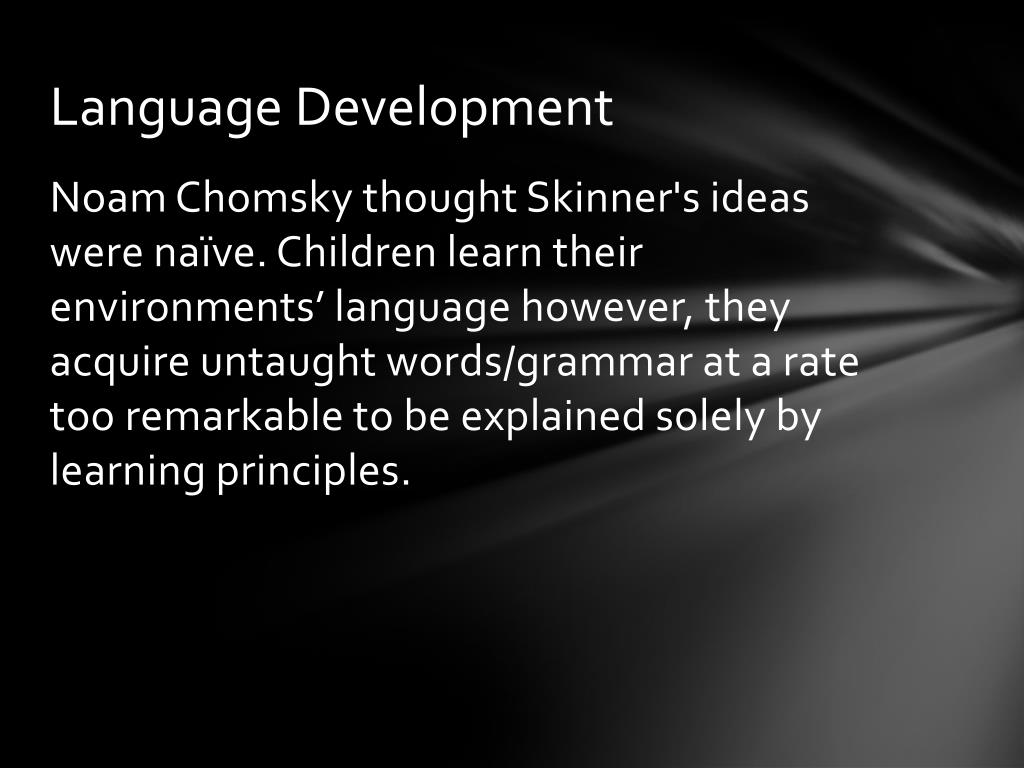 Language Development

Noam Chomsky thought Skinner's ideas were naïve. Children learn their environments’ language however, they acquire untaught words/grammar at a rate too remarkable to be explained solely by learning principles.